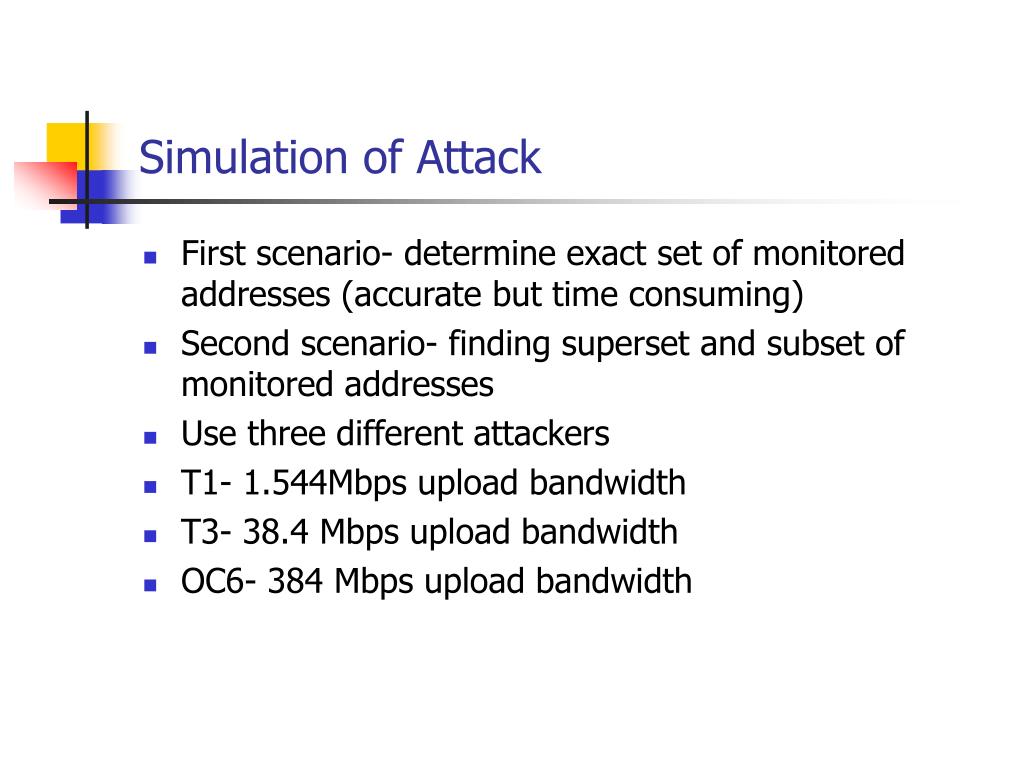 Simulation of Attack

- First scenario- determine exact set of monitored addresses (accurate but time consuming)
- Second scenario- finding superset and subset of monitored addresses
- Use three different attackers
- T1- 1.544Mbps upload bandwidth
- T3- 38.4 Mbps upload bandwidth
- OC6- 384 Mbps upload bandwidth